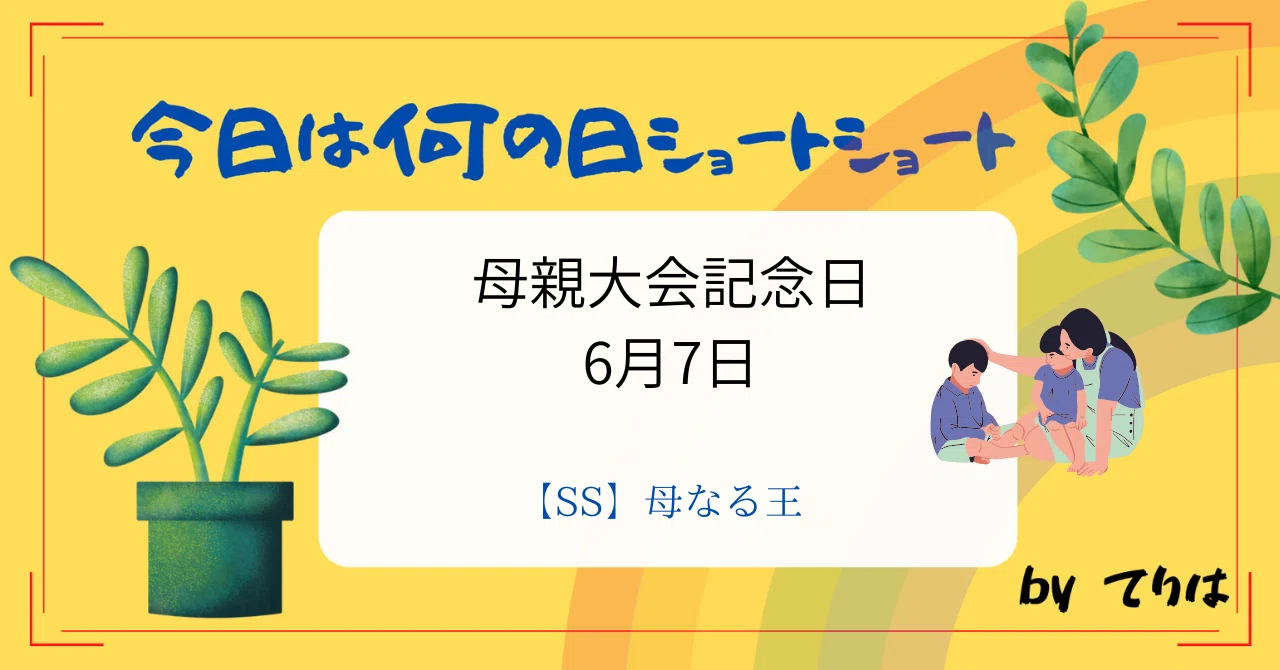 今日は何の日ショートショート

母親大会記念日
6月7日

【SS】母なる王

by てりは